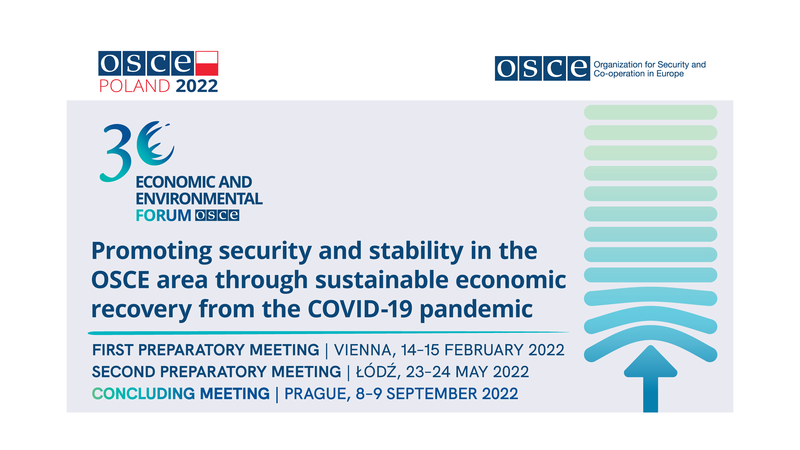 OSCE
POLAND 2022

OSCE Organization for Security and Co-operation in Europe

30

ECONOMIC AND ENVIRONMENTAL FORUM OSCE

Promoting security and stability in the OSCE area through sustainable economic recovery from the COVID-19 pandemic

FIRST PREPARATORY MEETING | VIENNA, 14–15 FEBRUARY 2022
SECOND PREPARATORY MEETING | ŁÓDŹ, 23–24 MAY 2022
CONCLUDING MEETING | PRAGUE, 8–9 SEPTEMBER 2022